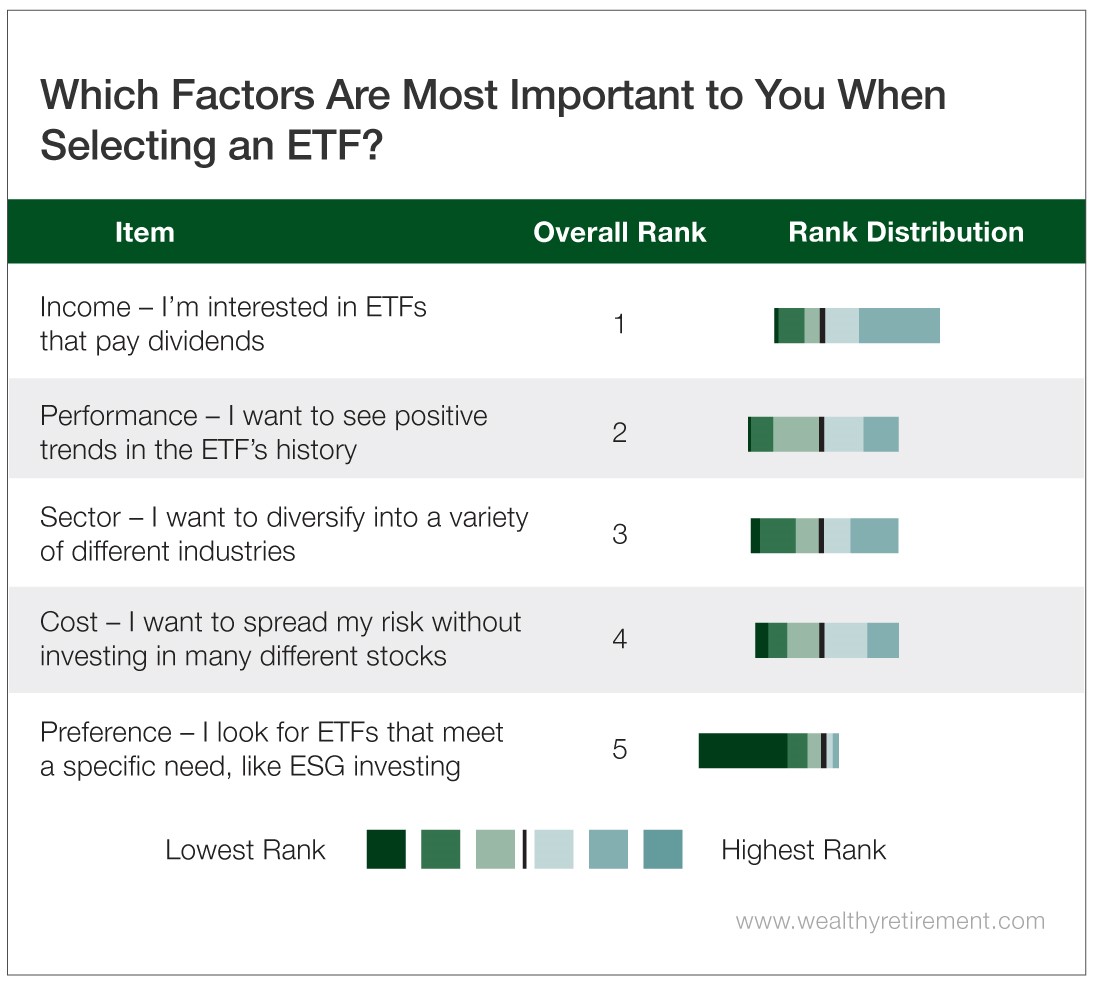 Which Factors Are Most Important to You When Selecting an ETF?

| Item | Overall Rank | Rank Distribution |
|---|---|---|
| Income – I'm interested in ETFs that pay dividends | 1 | |
| Performance – I want to see positive trends in the ETF's history | 2 | |
| Sector – I want to diversify into a variety of different industries | 3 | |
| Cost – I want to spread my risk without investing in many different stocks | 4 | |
| Preference – I look for ETFs that meet a specific need, like ESG investing | 5 | |

Lowest Rank Highest Rank

www.wealthyretirement.com